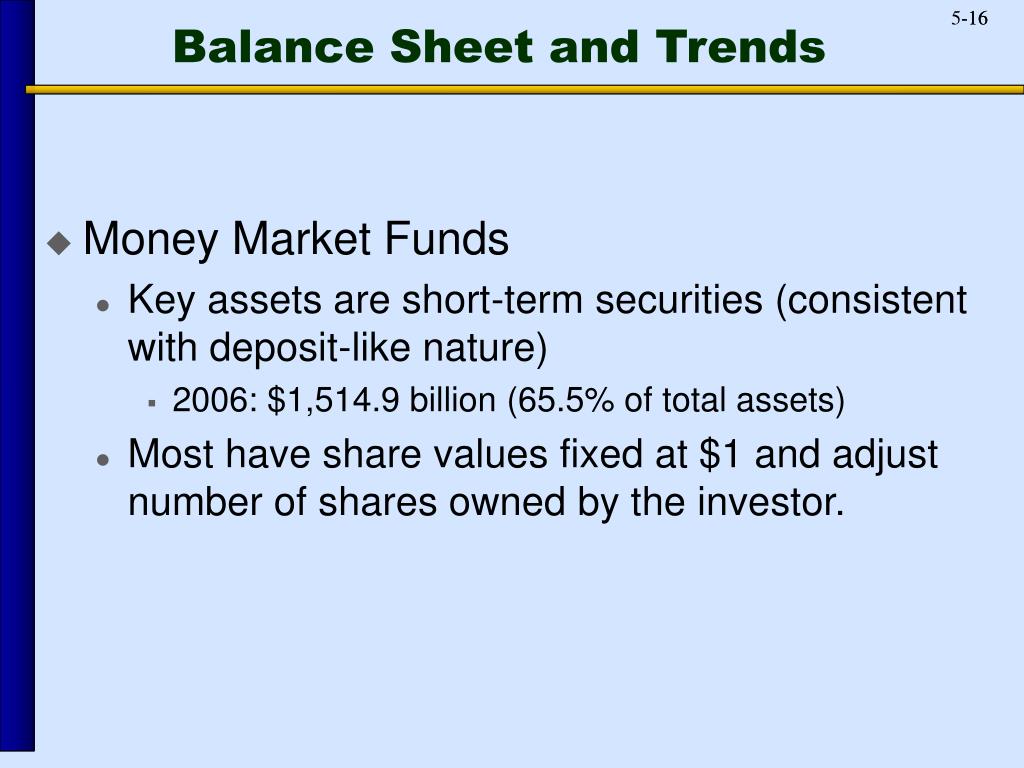 5-16

Balance Sheet and Trends

Money Market Funds

Key assets are short-term securities (consistent with deposit-like nature)

2006: \$1,514.9 billion (65.5% of total assets)

Most have share values fixed at \$1 and adjust number of shares owned by the investor.